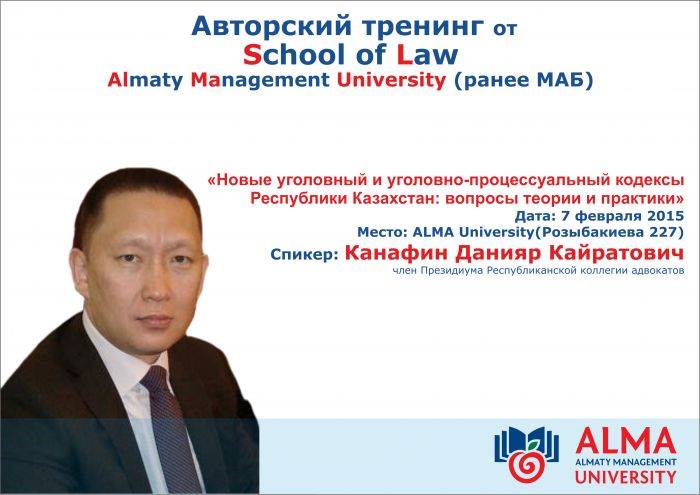 Авторский тренинг от
School of Law
Almaty Management University (ранее МАБ)

«Новые уголовный и уголовно-процессуальный кодексы Республики Казахстан: вопросы теории и практики»
Дата: 7 февраля 2015
Место: ALMA University(Розыбакиева 227)
Спикер: Канафин Данияр Кайратович
член Президиума Республиканской коллегии адвокатов

ALMA
ALMATY MANAGEMENT
UNIVERSITY